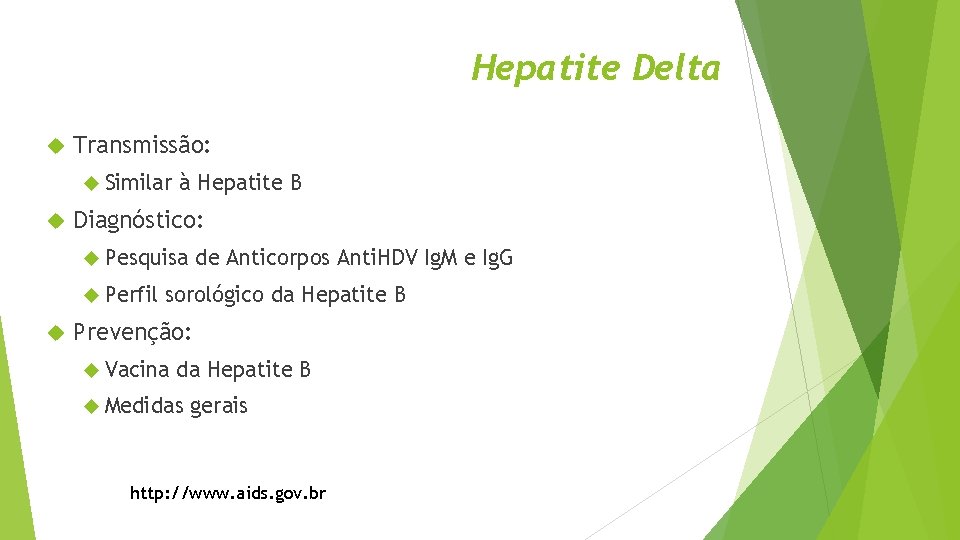 Hepatite Delta

Transmissão:

Similar à Hepatite B

Diagnóstico:

Pesquisa de Anticorpos AntiHDV IgM e IgG

Perfil sorológico da Hepatite B

Prevenção:

Vacina da Hepatite B

Medidas gerais

http://www.aids.gov.br